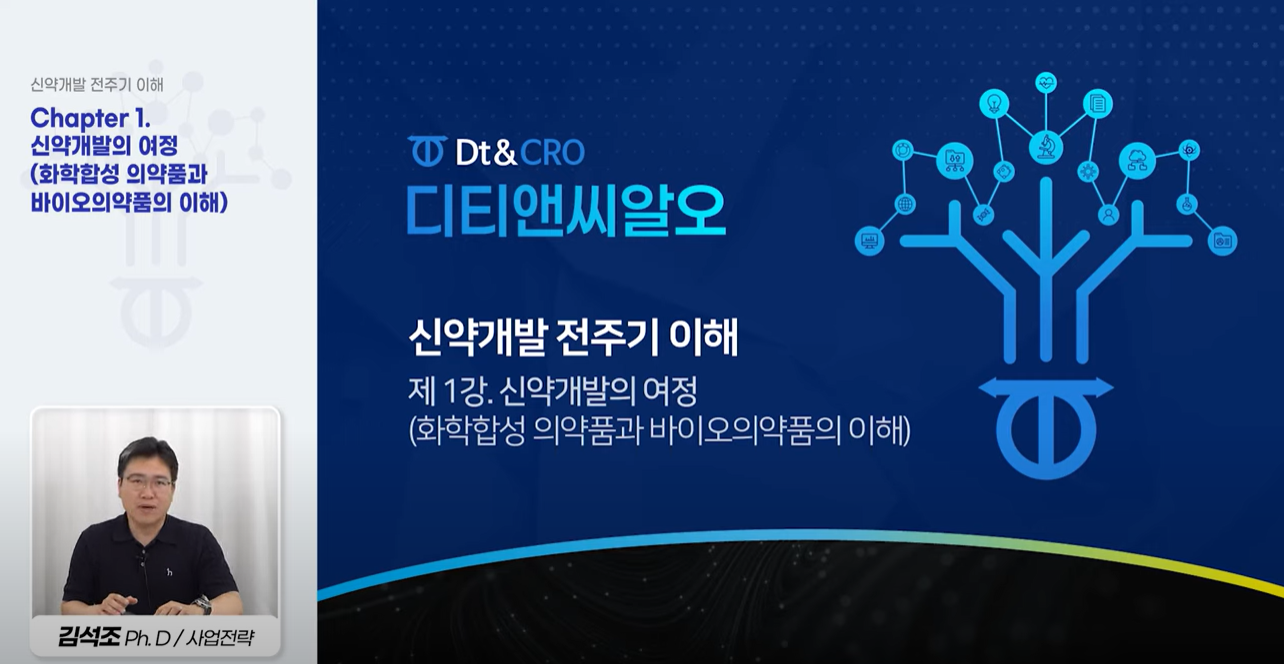 신약개발 전주기 이해

Chapter 1.
신약개발의 여정
(화학합성 의약품과
바이오의약품의 이해)

김석조 Ph. D / 사업전략

Dt&CRO
디티앤씨알오

신약개발 전주기 이해

제 1강. 신약개발의 여정
(화학합성 의약품과 바이오의약품의 이해)